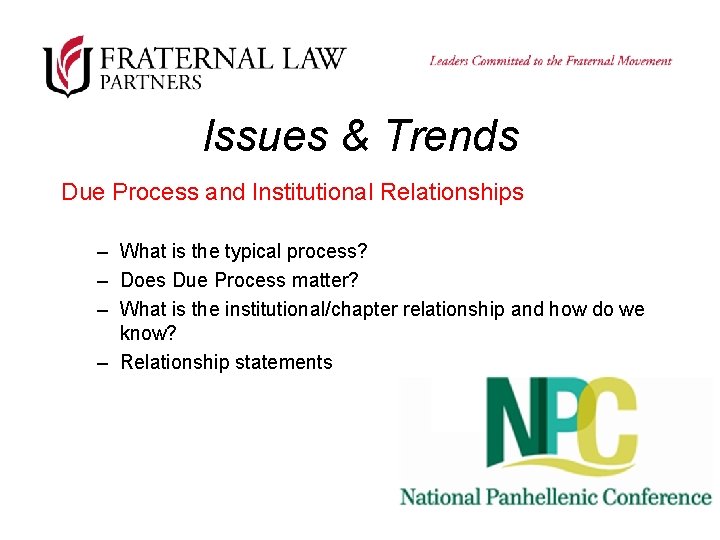 FRATERNAL LAW PARTNERS

Leaders Committed to the Fraternal Movement

Issues & Trends

Due Process and Institutional Relationships

– What is the typical process?
– Does Due Process matter?
– What is the institutional/chapter relationship and how do we know?
– Relationship statements

NPC

National Panhellenic Conference